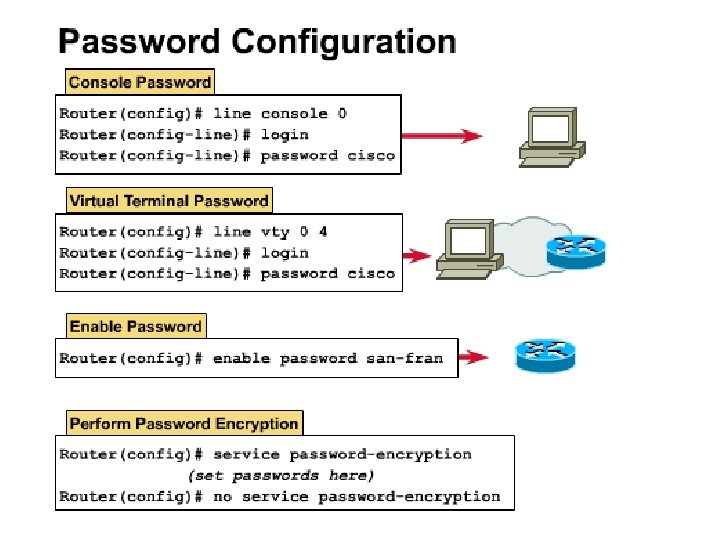 Password Configuration

Console Password

Router(config)# line console 0
Router(config-line)# login
Router(config-line)# password cisco

Virtual Terminal Password

Router(config)# line vty 0 4
Router(config-line)# login
Router(config-line)# password cisco

Enable Password

Router(config)# enable password san-fran

Perform Password Encryption

Router(config)# service password-encryption
(set passwords here)
Router(config)# no service password-encryption